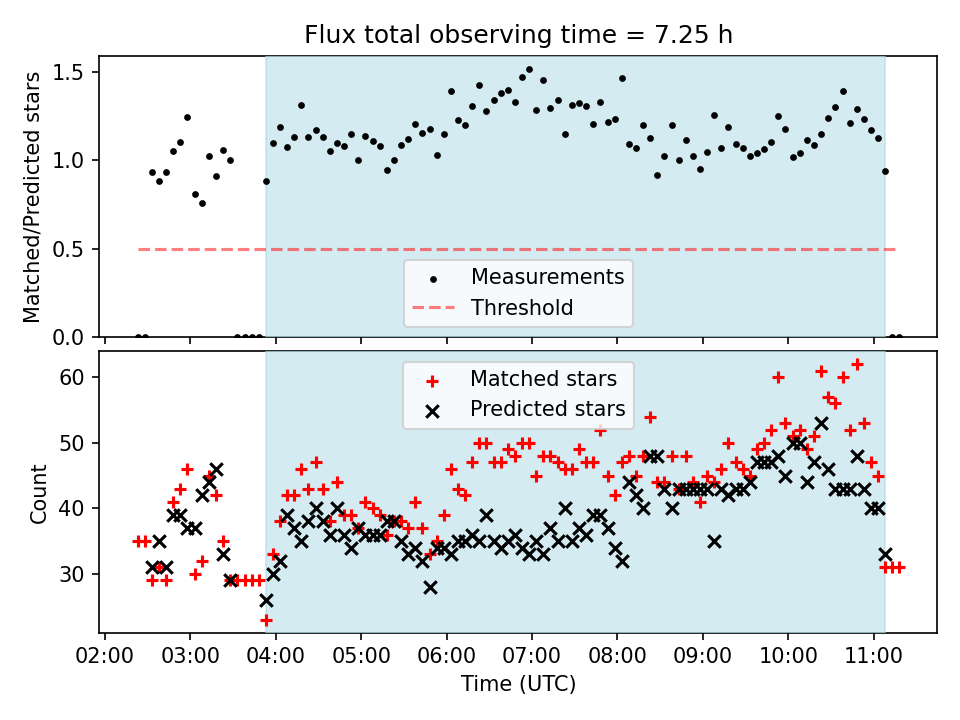 Flux total observing time = 7.25 h

Matched/Predicted stars

1.5
1.0
0.5
0.0

Measurements
Threshold

Matched stars
Predicted stars

Count

60
50
40
30

02:00 03:00 04:00 05:00 06:00 07:00 08:00 09:00 10:00 11:00

Time (UTC)